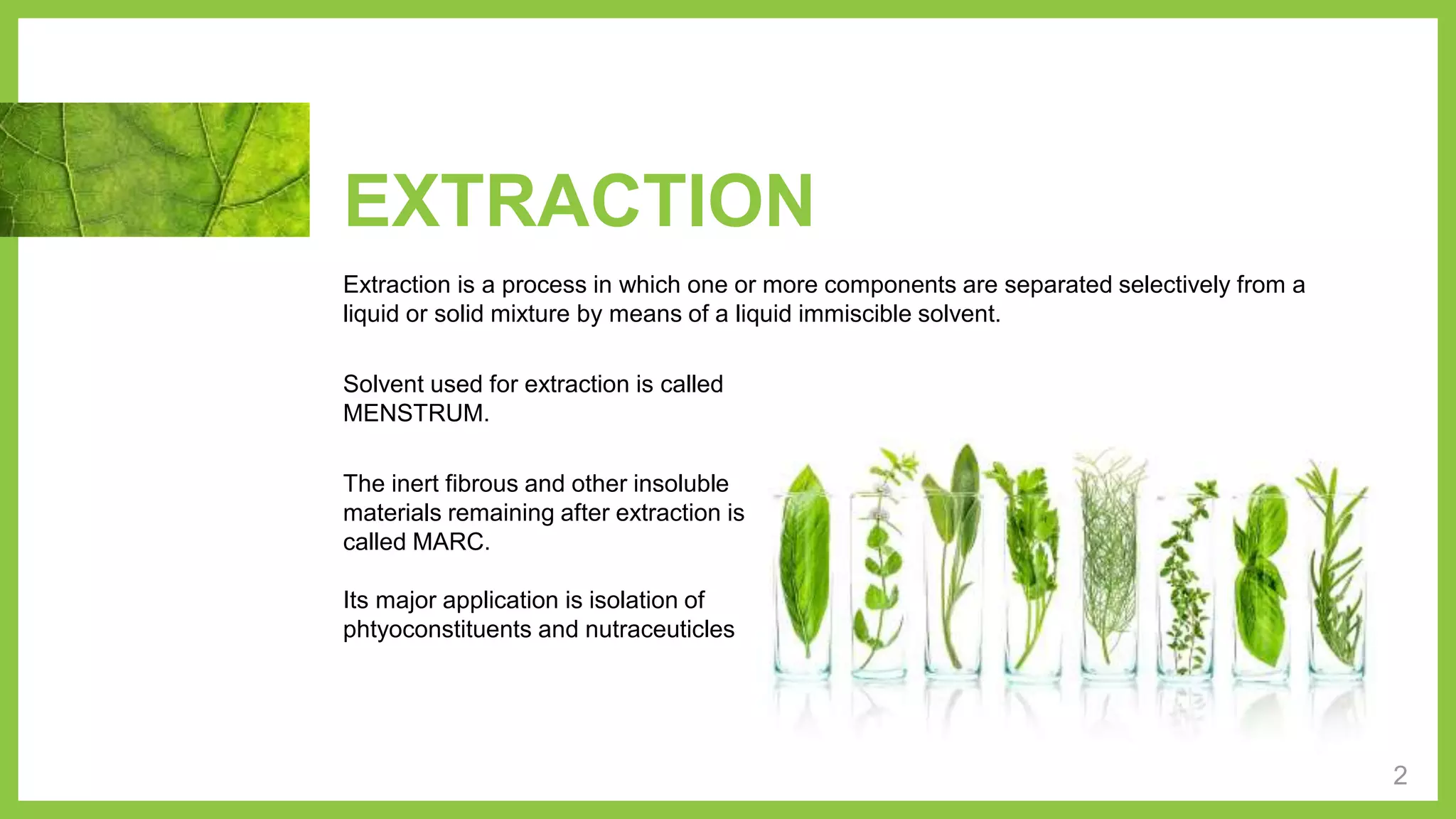 EXTRACTION

Extraction is a process in which one or more components are separated selectively from a liquid or solid mixture by means of a liquid immiscible solvent.

Solvent used for extraction is called MENSTRUM.

The inert fibrous and other insoluble materials remaining after extraction is called MARC.

Its major application is isolation of phtyoconstituents and nutraceuticles

2